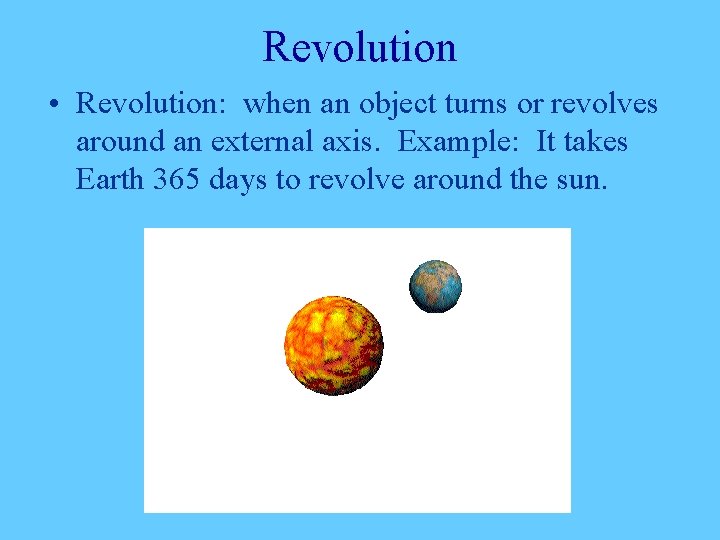 Revolution

• Revolution: when an object turns or revolves around an external axis. Example: It takes Earth 365 days to revolve around the sun.